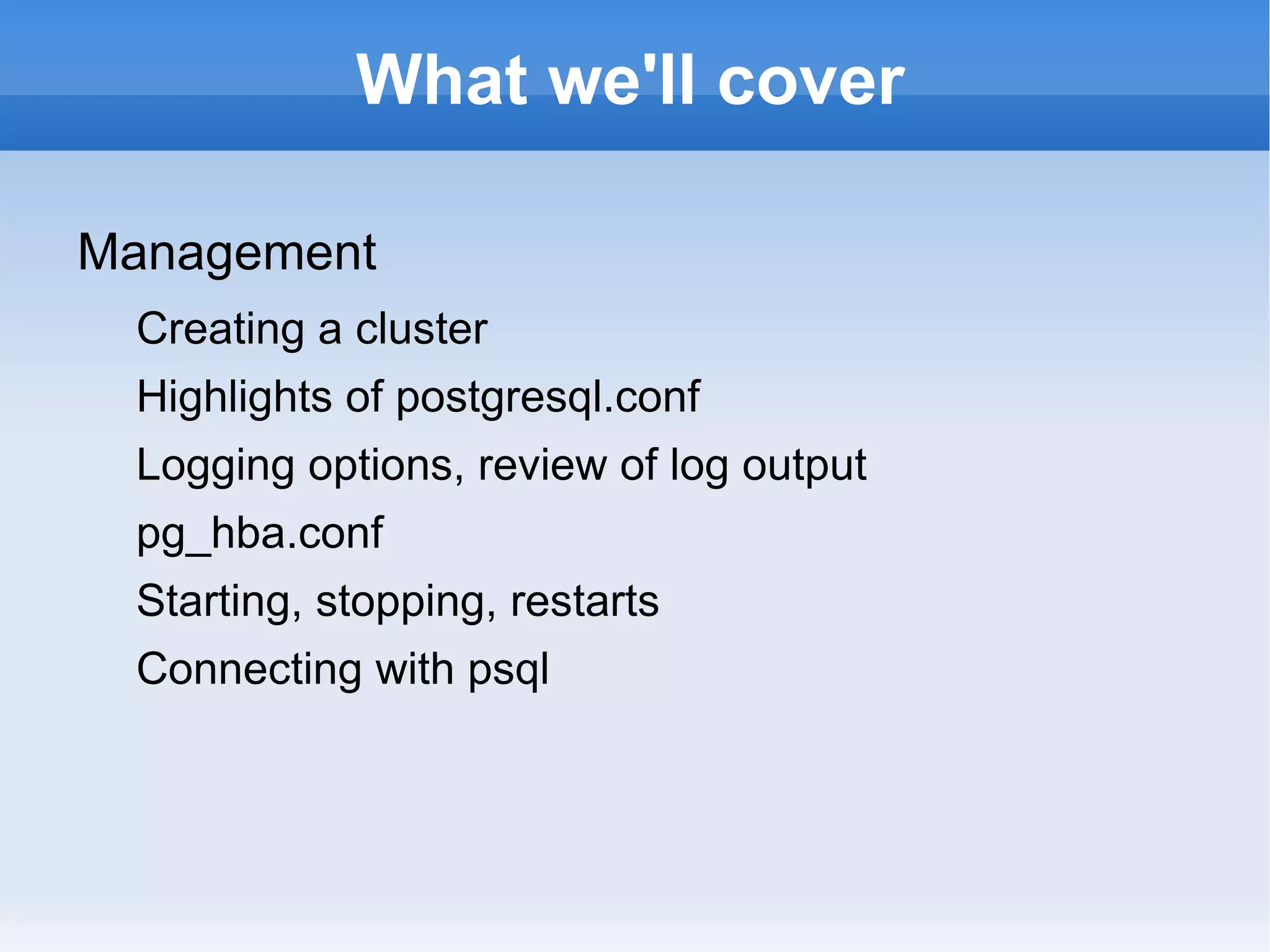 What we'll cover

Management

Creating a cluster

Highlights of postgresql.conf

Logging options, review of log output

pg_hba.conf

Starting, stopping, restarts

Connecting with psql